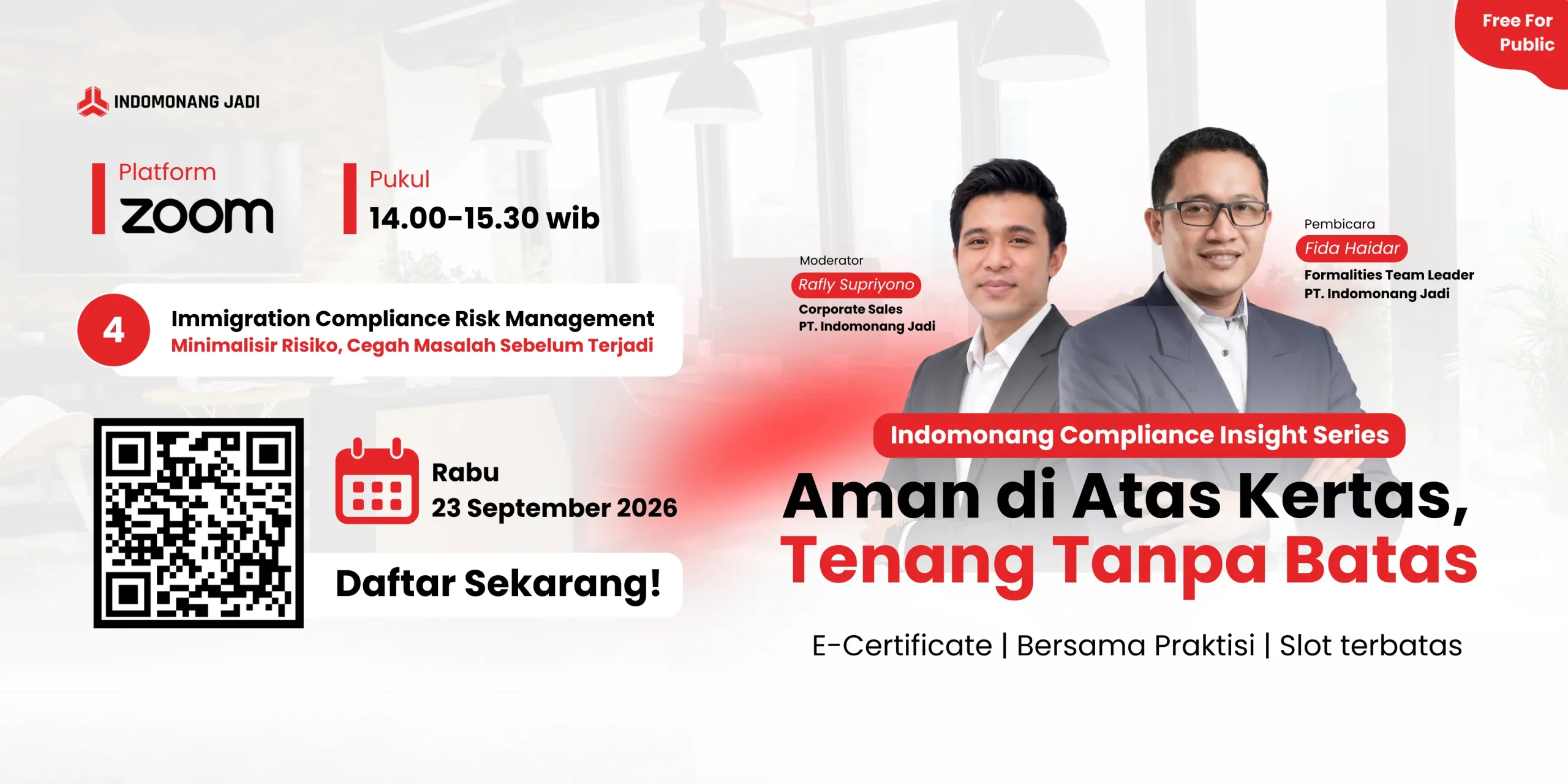 Free For Public

INDOMONANG JADI

Platform
zoom

Pukul
14.00-15.30 wib

4
Immigration Compliance Risk Management
Minimalisir Risiko, Cegah Masalah Sebelum Terjadi

Rabu
23 September 2026

Daftar Sekarang!

Moderator
Rafly Supriyono
Corporate Sales
PT. Indomonang Jadi

Pembicara
Fida Haidar
Formalities Team Leader
PT. Indomonang Jadi

Indomonang Compliance Insight Series

Aman di Atas Kertas,
Tenang Tanpa Batas

E-Certificate | Bersama Praktisi | Slot terbatas